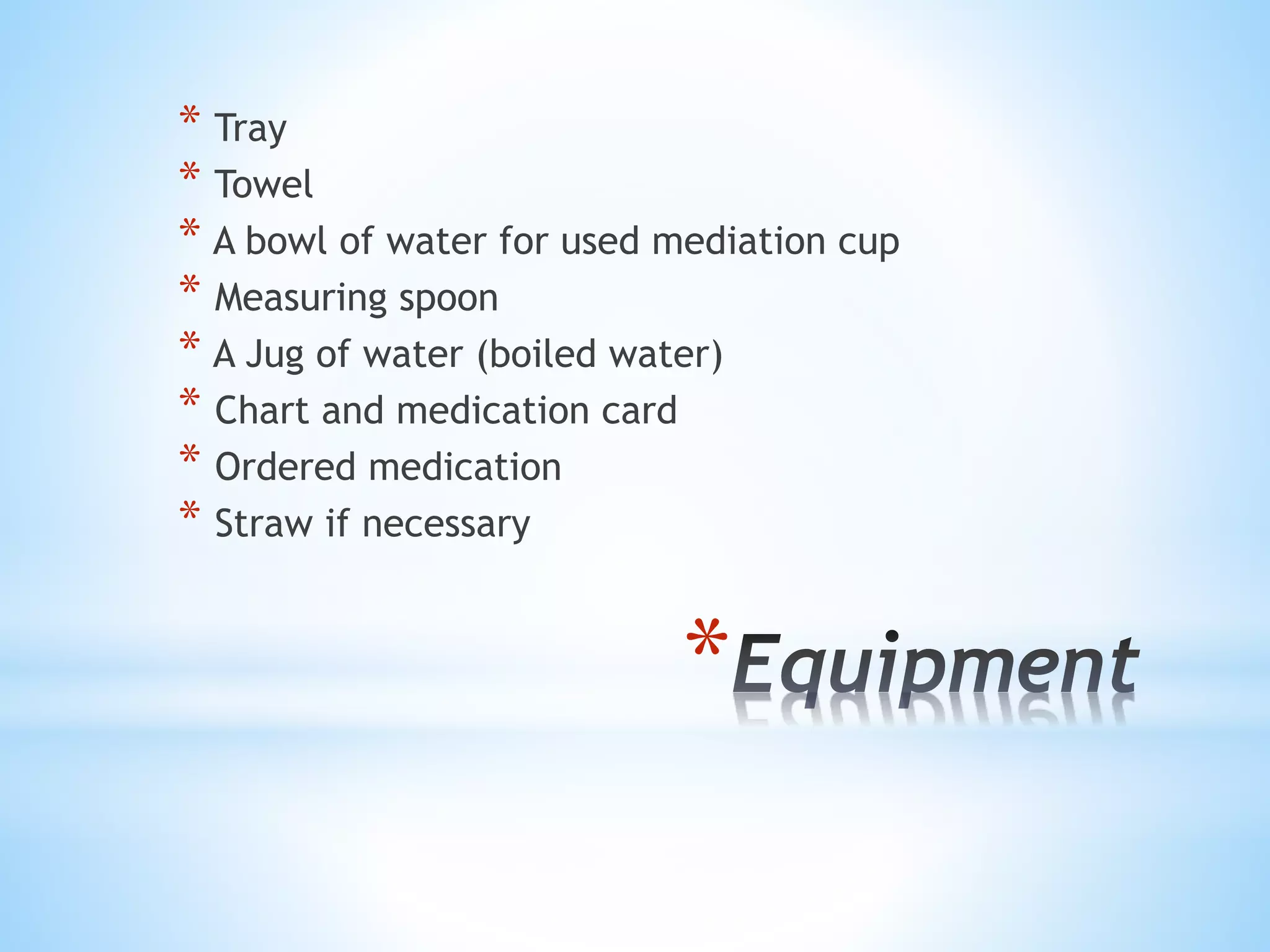 * Tray
* Towel
* A bowl of water for used mediation cup
* Measuring spoon
* A Jug of water (boiled water)
* Chart and medication card
* Ordered medication
* Straw if necessary

*Equipment